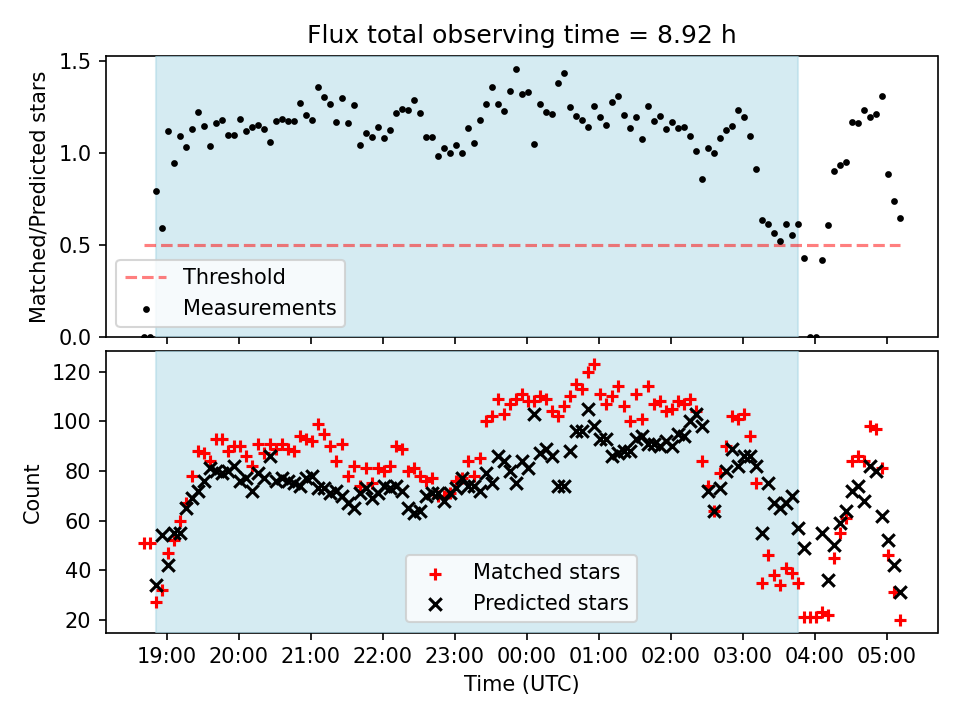 Flux total observing time = 8.92 h

Matched/Predicted stars

1.5
1.0
0.5
0.0

Threshold
Measurements

Count

120
100
80
60
40
20

Matched stars
Predicted stars

19:00 20:00 21:00 22:00 23:00 00:00 01:00 02:00 03:00 04:00 05:00

Time (UTC)